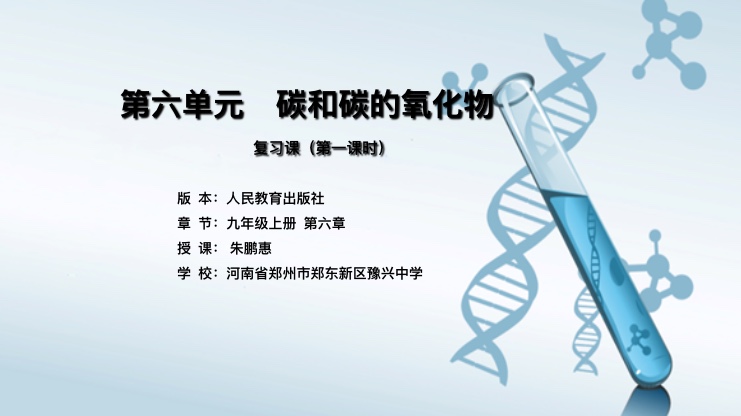 第六单元　碳和碳的氧化物

复习课（第一课时）

版 本：人民教育出版社
章 节：九年级上册 第六章
授 课： 朱鹏惠
学 校：河南省郑州市郑东新区豫兴中学